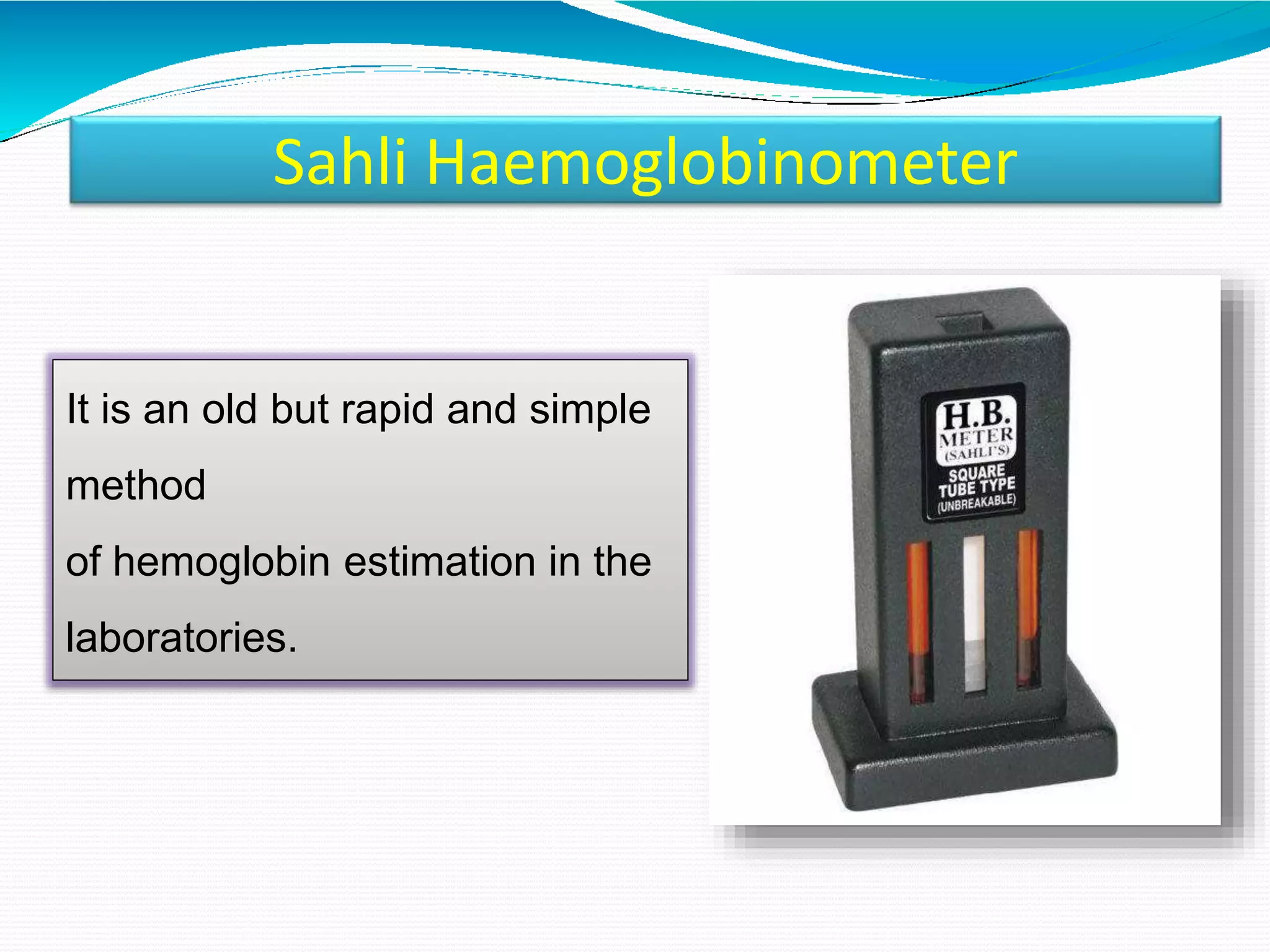 Sahli Haemoglobinometer

It is an old but rapid and simple method
of hemoglobin estimation in the laboratories.

H.B.
METER
(SAHLI'S)
SQUARE
TUBE TYPE
(UNBREAKABLE)